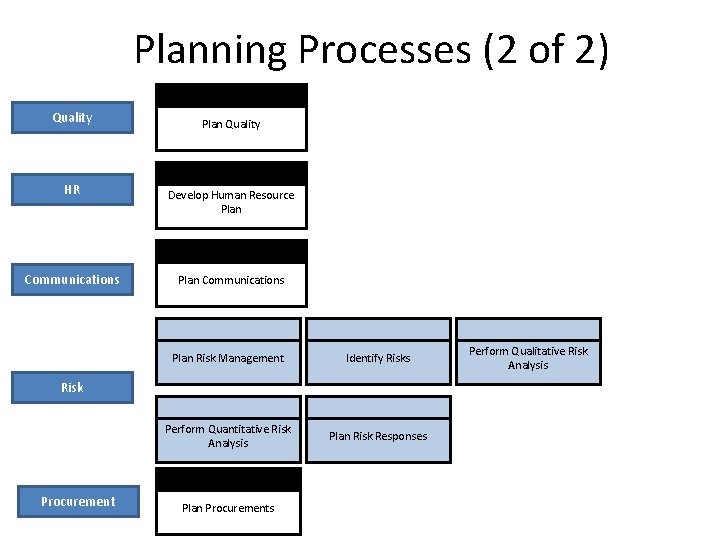 Planning Processes (2 of 2)

Quality

Plan Quality

HR

Develop Human Resource Plan

Communications

Plan Communications

Risk

Plan Risk Management

Identify Risks

Perform Qualitative Risk Analysis

Perform Quantitative Risk Analysis

Plan Risk Responses

Procurement

Plan Procurements